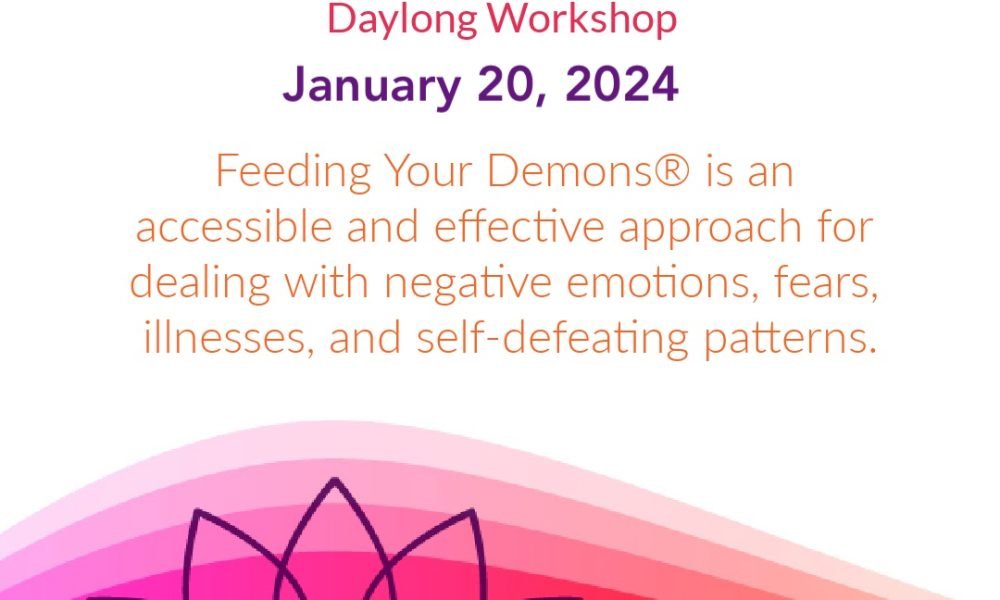 Daylong Workshop

January 20, 2024

Feeding Your Demons® is an accessible and effective approach for dealing with negative emotions, fears, illnesses, and self-defeating patterns.